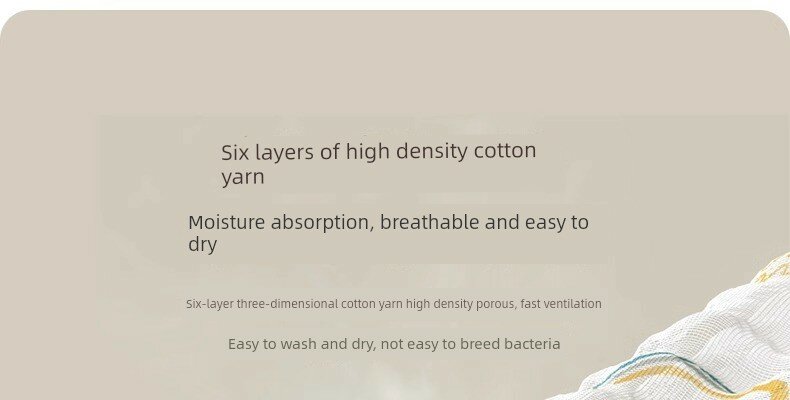 Six layers of high density cotton yarn

Moisture absorption, breathable and easy to dry

Six-layer three-dimensional cotton yarn high density porous, fast ventilation

Easy to wash and dry, not easy to breed bacteria